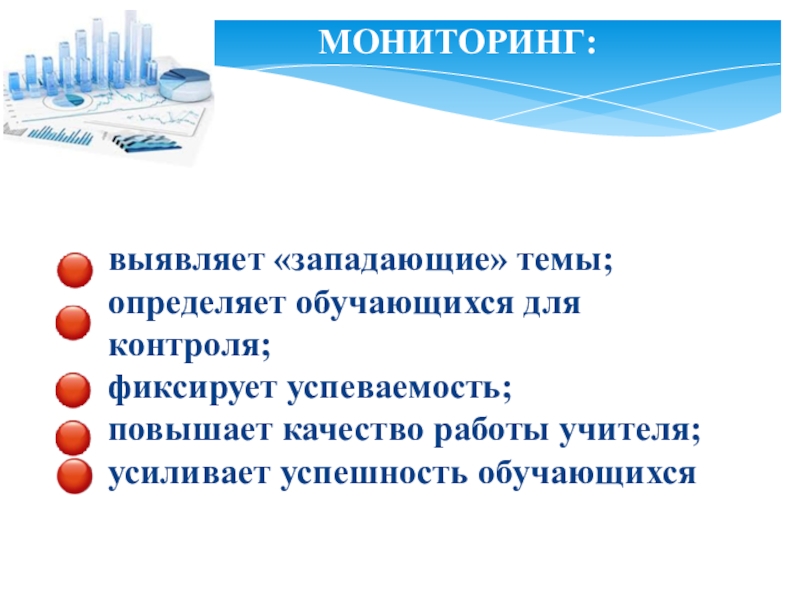 МОНИТОРИНГ:

выявляет «западающие» темы;
определяет обучающихся для контроля;
фиксирует успеваемость;
повышает качество работы учителя;
усиливает успешность обучающихся